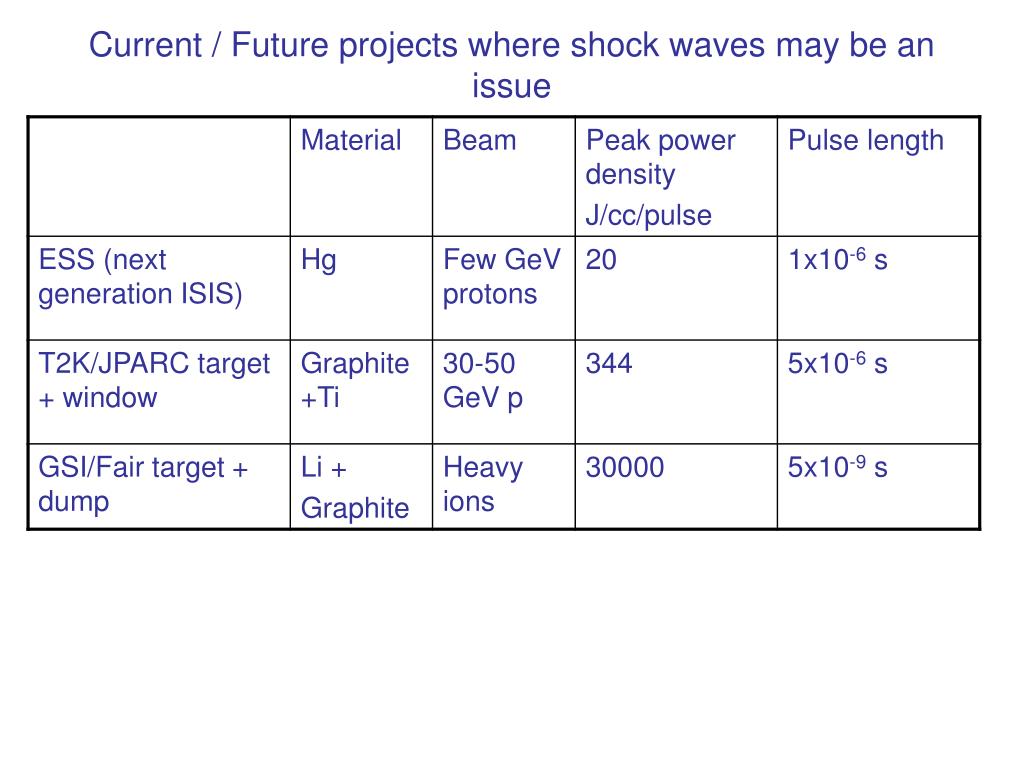 Current / Future projects where shock waves may be an issue

| | Material | Beam | Peak power density J/cc/pulse | Pulse length |
|---|---|---|---|---|
| ESS (next generation ISIS) | Hg | Few GeV protons | 20 | $1x10^{-6}$ s |
| T2K/JPARC target + window | Graphite +Ti | 30-50 GeV p | 344 | $5x10^{-6}$ s |
| GSI/Fair target + dump | Li + Graphite | Heavy ions | 30000 | $5x10^{-9}$ s |